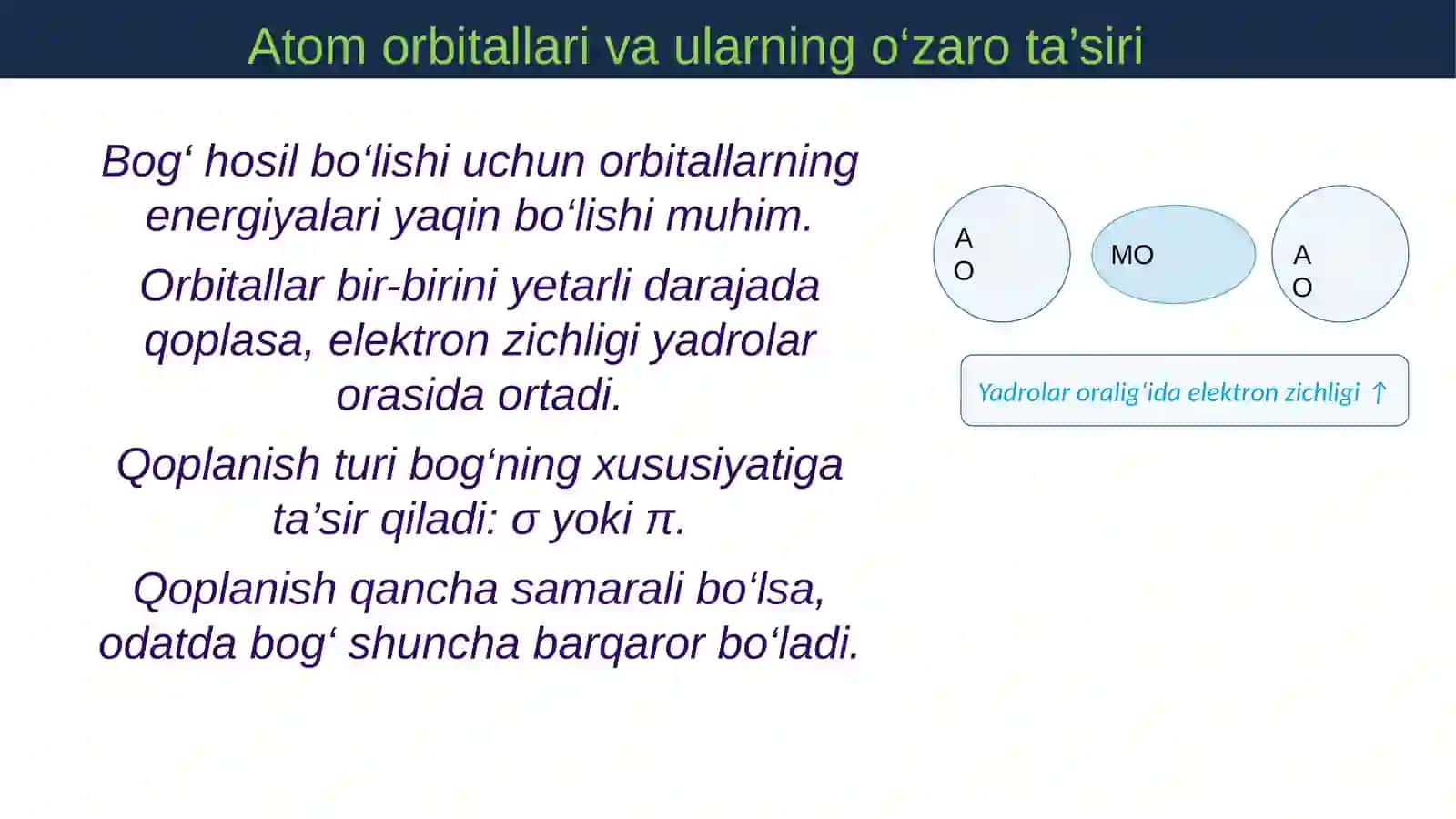 Atom orbitallari va ularning o‘zaro ta’siri

Bog‘ hosil bo‘lishi uchun orbitallarning energiyalari yaqin bo‘lishi muhim.

Orbitallar bir-birini yetarli darajada qoplasa, elektron zichligi yadrolar orasida ortadi.

Qoplanish turi bog‘ning xususiyatiga ta’sir qiladi: σ yoki π.

Qoplanish qancha samarali bo‘lsa, odatda bog‘ shuncha barqaror bo‘ladi.

A
O

MO

A
O

Yadrolar oralig‘ida elektron zichligi ↑